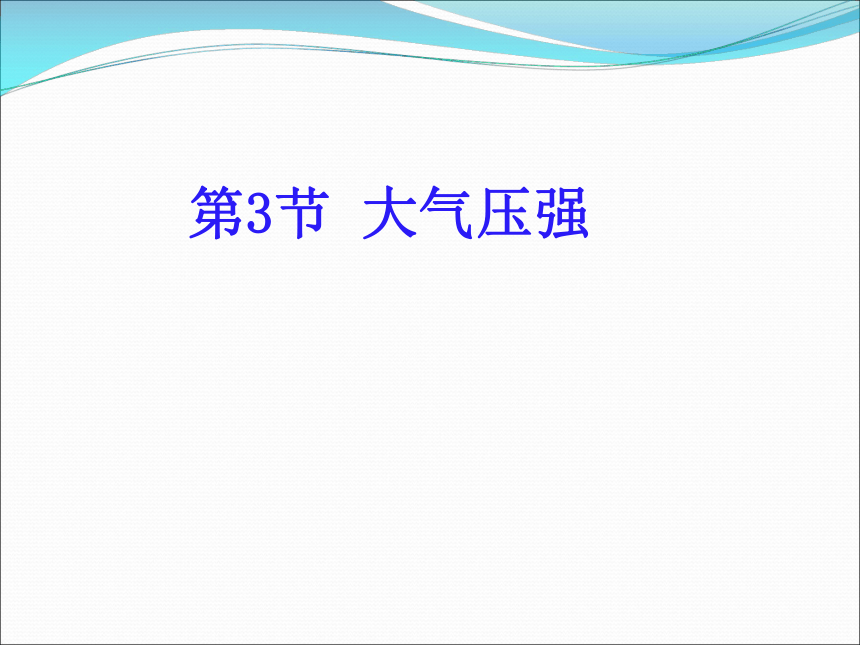 第3节  大气压强